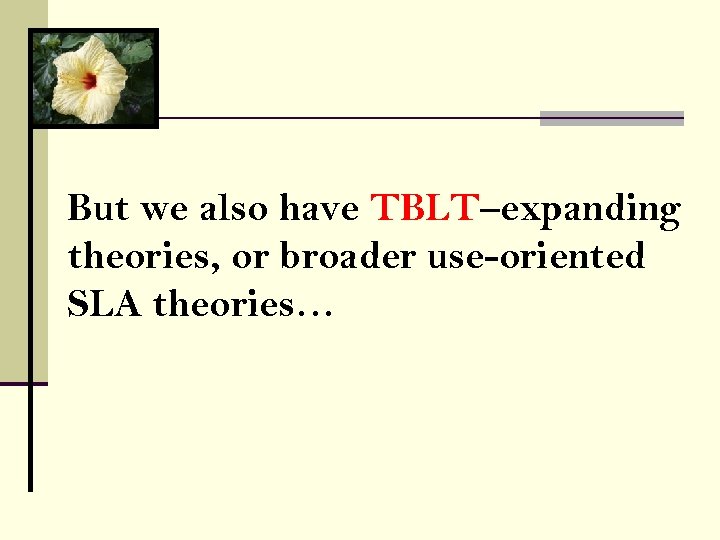 But we also have TBLT–expanding theories, or broader use-oriented SLA theories…